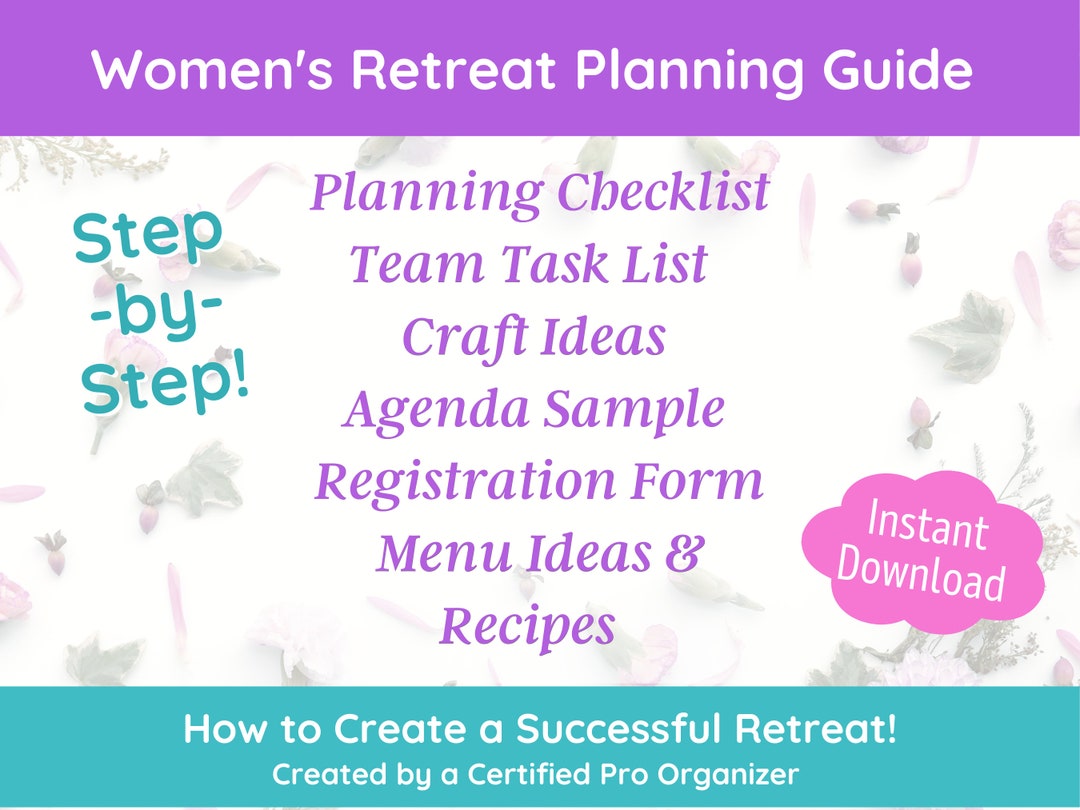 Women's Retreat Planning Guide

Step -by- Step!

Planning Checklist
Team Task List
Craft Ideas
Agenda Sample
Registration Form
Menu Ideas & Recipes

Instant Download

How to Create a Successful Retreat!
Created by a Certified Pro Organizer